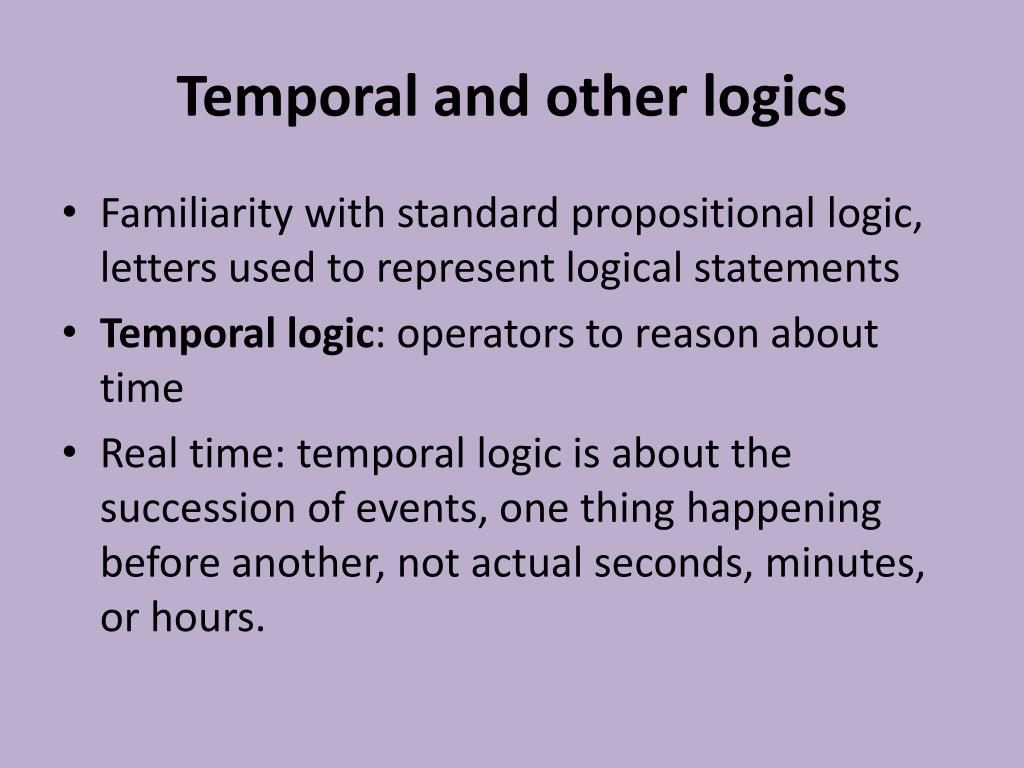 Temporal and other logics

• Familiarity with standard propositional logic, letters used to represent logical statements
• Temporal logic: operators to reason about time
• Real time: temporal logic is about the succession of events, one thing happening before another, not actual seconds, minutes, or hours.